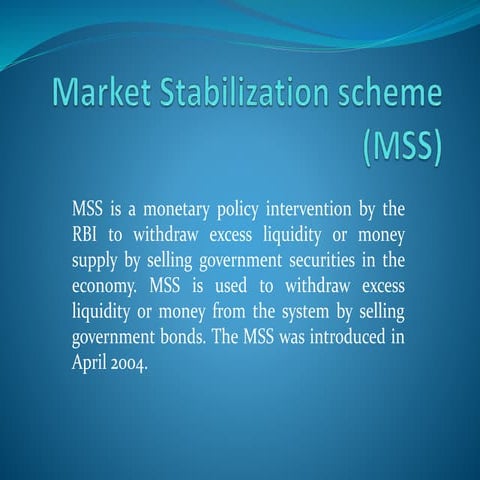 Market Stabilization scheme (MSS)

MSS is a monetary policy intervention by the RBI to withdraw excess liquidity or money supply by selling government securities in the economy. MSS is used to withdraw excess liquidity or money from the system by selling government bonds. The MSS was introduced in April 2004.